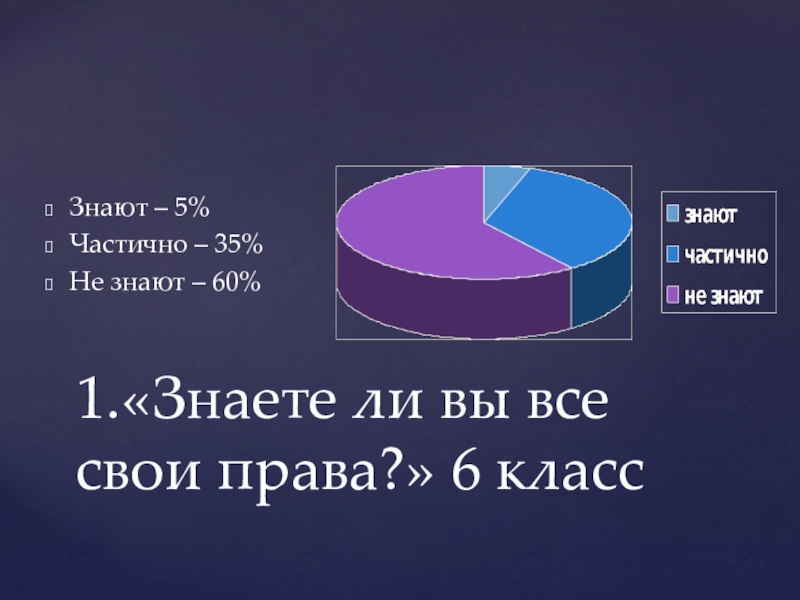 Знают – 5%
Частично – 35%
Не знают – 60%

знают
частично
не знают

1.«Знаете ли вы все свои права?» 6 класс